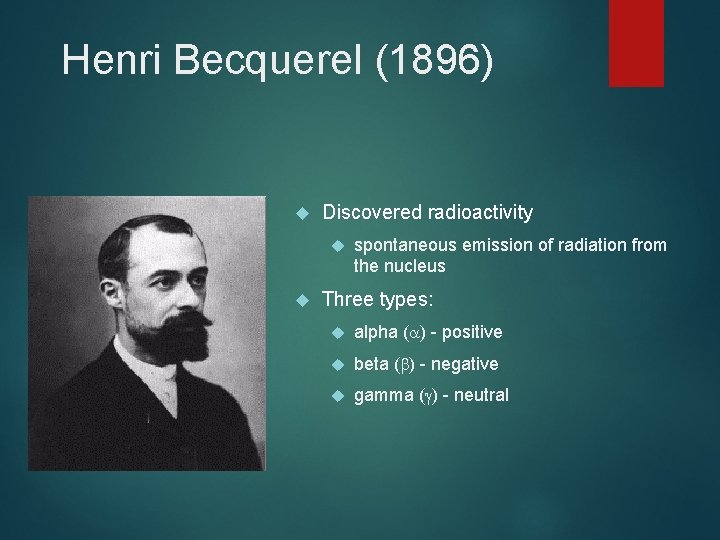 Henri Becquerel (1896)

Discovered radioactivity

spontaneous emission of radiation from the nucleus

Three types:

alpha ($\alpha$) - positive

beta ($\beta$) - negative

gamma ($\gamma$) - neutral